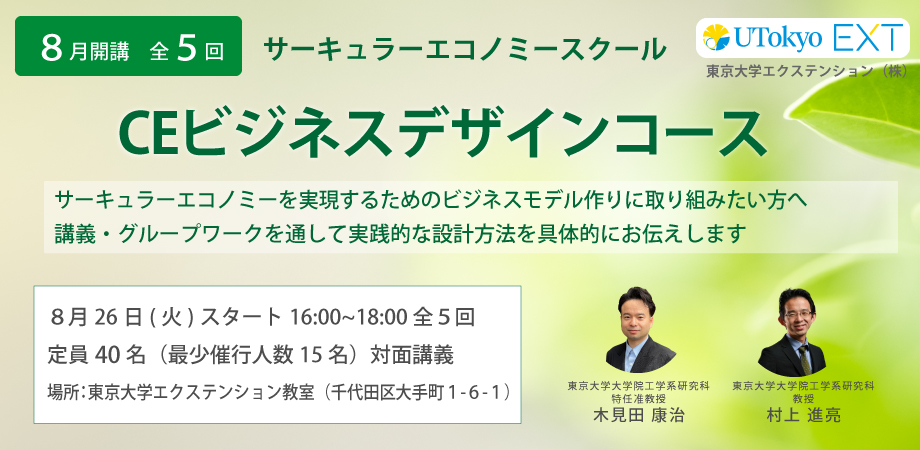 8月開講　全5回

サーキュラーエコノミースクール

UTokyo EXT
東京大学エクステンション（株）

CEビジネスデザインコース

サーキュラーエコノミーを実現するためのビジネスモデル作りに取り組みたい方へ
講義・グループワークを通して実践的な設計方法を具体的にお伝えします

8月26日(火)スタート 16:00~18:00 全5回
定員40名（最少催行人数15名）対面講義
場所：東京大学エクステンション教室（千代田区大手町1-6-1）

東京大学大学院工学系研究科
特任准教授
木見田 康治

東京大学大学院工学系研究科
教授
村上 進亮